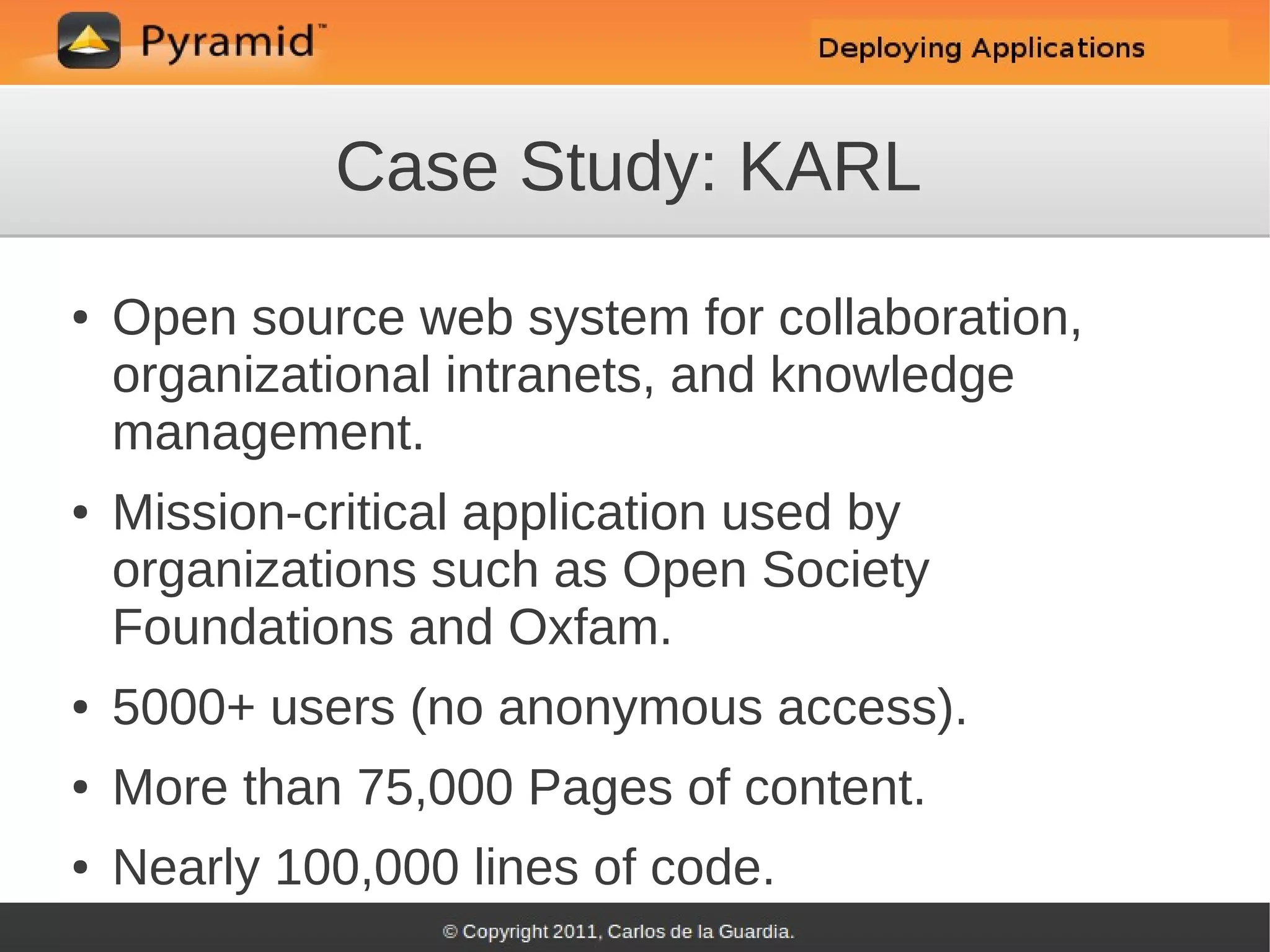 Pyramid™

Deploying Applications

Case Study: KARL

• Open source web system for collaboration, organizational intranets, and knowledge management.

• Mission-critical application used by organizations such as Open Society Foundations and Oxfam.

• 5000+ users (no anonymous access).

• More than 75,000 Pages of content.

• Nearly 100,000 lines of code.

© Copyright 2011, Carlos de la Guardia.